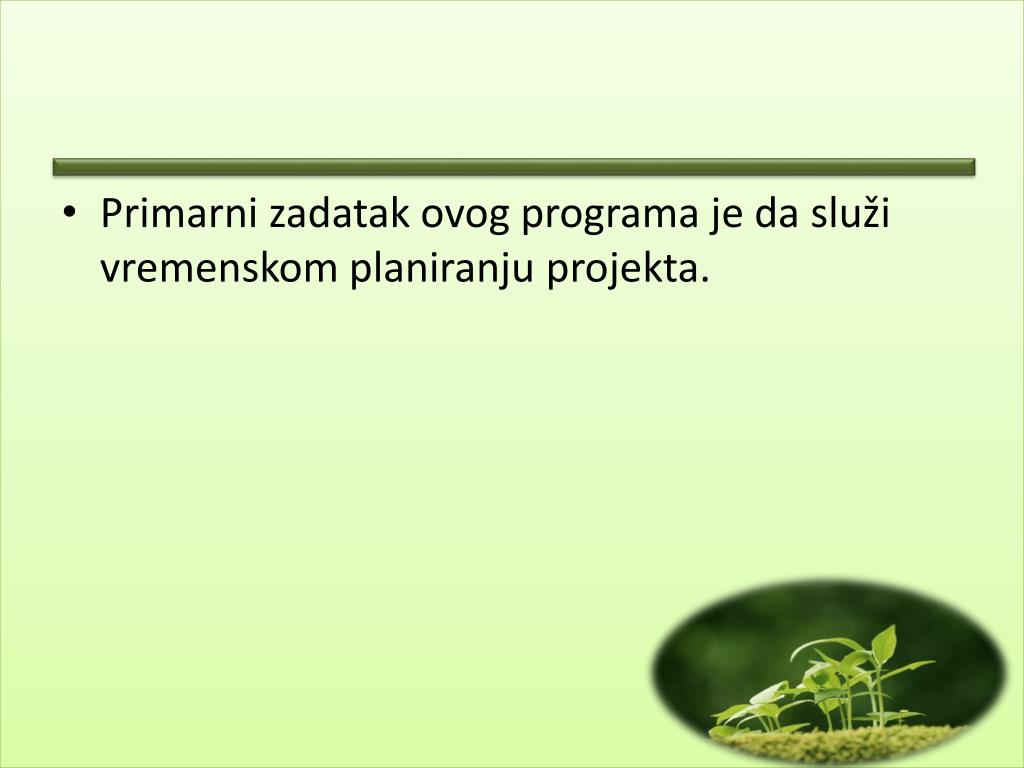 • Primarni zadatak ovog programa je da služi vremenskom planiranju projekta.